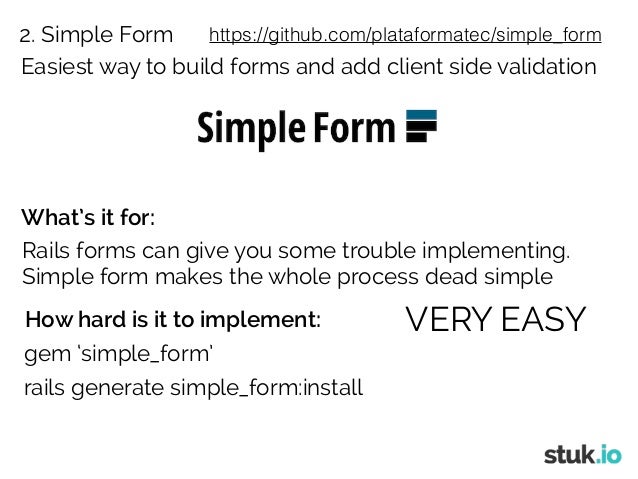 2. Simple Form https://github.com/plataformatec/simple_form
Easiest way to build forms and add client side validation

Simple Form

What's it for:
Rails forms can give you some trouble implementing. Simple form makes the whole process dead simple

How hard is it to implement:
VERY EASY
gem 'simple_form'
rails generate simple_form:install

stuk.io